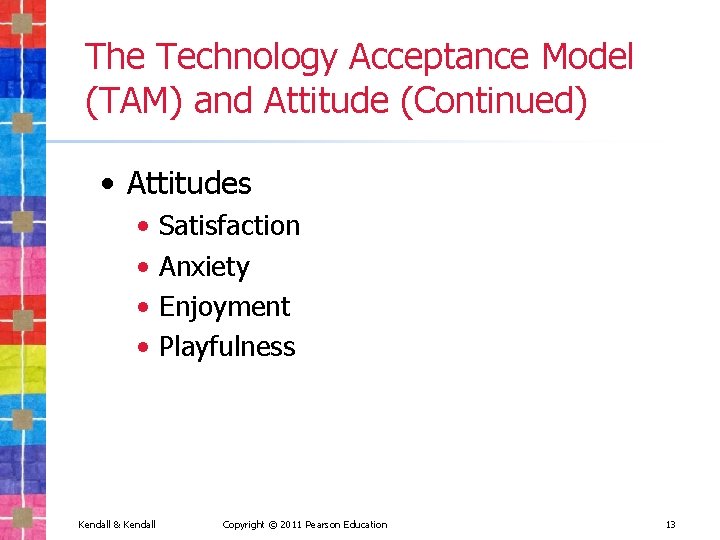 The Technology Acceptance Model (TAM) and Attitude (Continued)

• Attitudes
  • Satisfaction
  • Anxiety
  • Enjoyment
  • Playfulness

Kendall & Kendall Copyright © 2011 Pearson Education 13